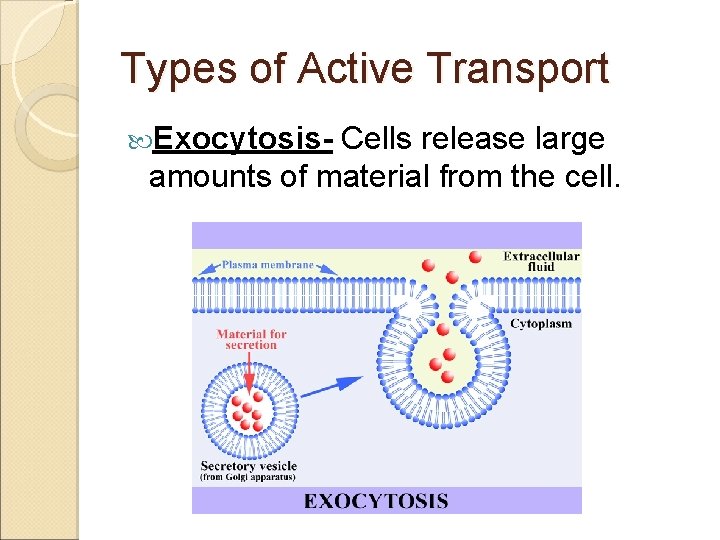 Types of Active Transport

Exocytosis- Cells release large amounts of material from the cell.

Plasma membrane

Extracellular fluid

Cytoplasm

Material for secretion

Secretory vesicle (from Golgi apparatus)

EXOCYTOSIS